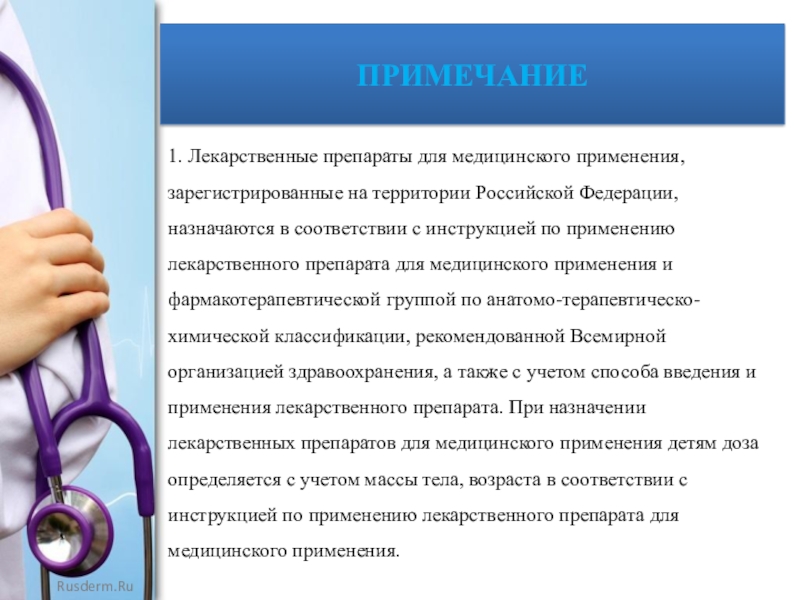 ПРИМЕЧАНИЕ

1. Лекарственные препараты для медицинского применения, зарегистрированные на территории Российской Федерации, назначаются в соответствии с инструкцией по применению лекарственного препарата для медицинского применения и фармакотерапевтической группой по анатомо-терапевтическо-химической классификации, рекомендованной Всемирной организацией здравоохранения, а также с учетом способа введения и применения лекарственного препарата. При назначении лекарственных препаратов для медицинского применения детям доза определяется с учетом массы тела, возраста в соответствии с инструкцией по применению лекарственного препарата для медицинского применения.

Rusderm.Ru